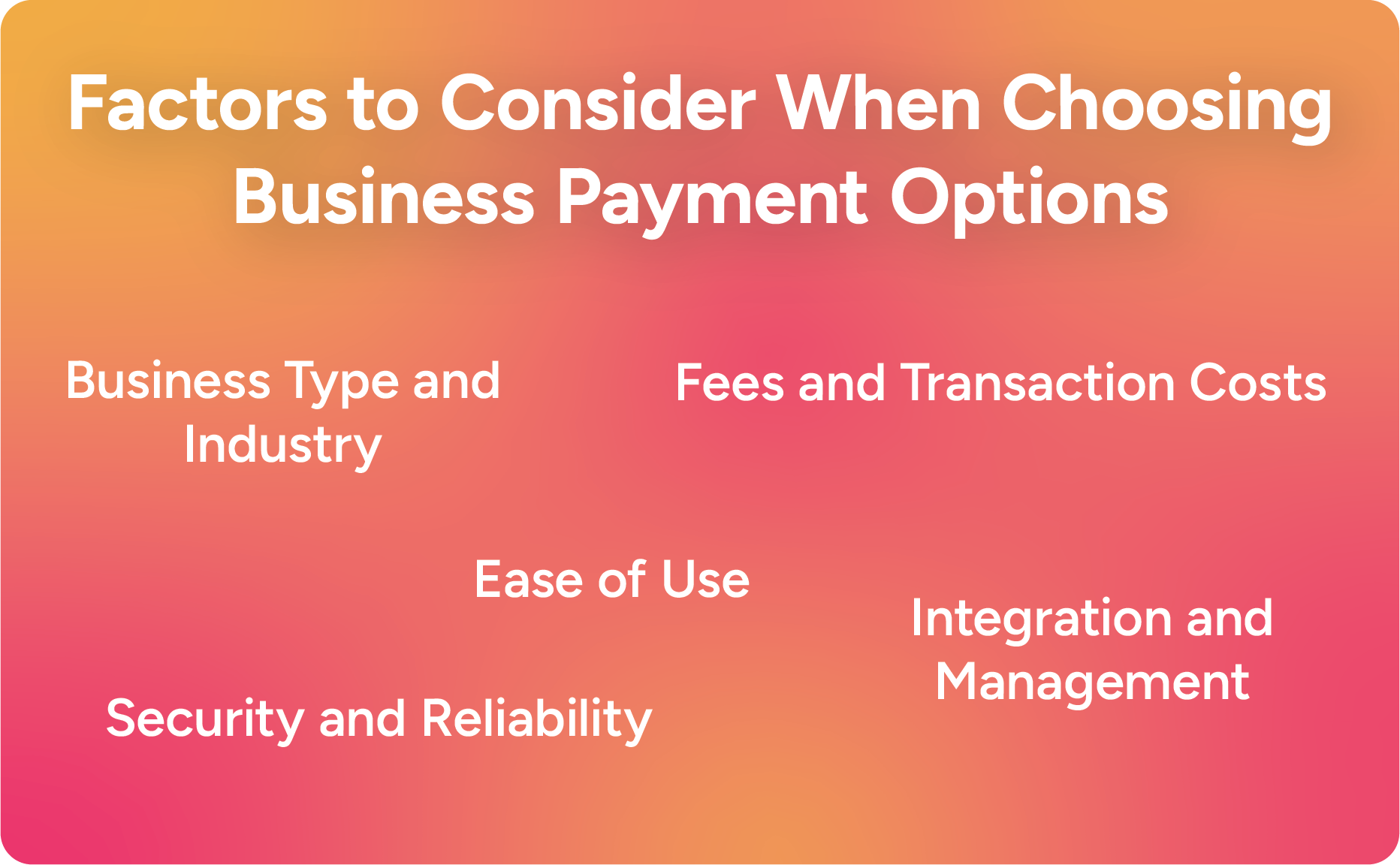 Factors to Consider When Choosing Business Payment Options

Business Type and Industry

Fees and Transaction Costs

Ease of Use

Integration and Management

Security and Reliability